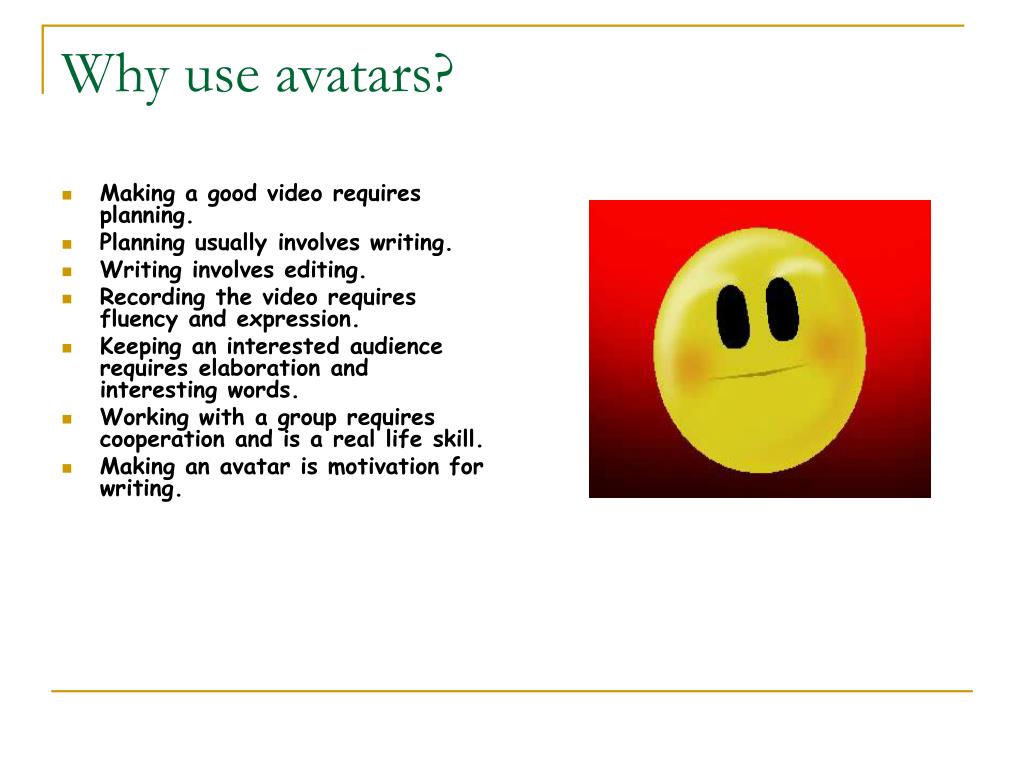 Why use avatars?

- Making a good video requires planning.
- Planning usually involves writing.
- Writing involves editing.
- Recording the video requires fluency and expression.
- Keeping an interested audience requires elaboration and interesting words.
- Working with a group requires cooperation and is a real life skill.
- Making an avatar is motivation for writing.